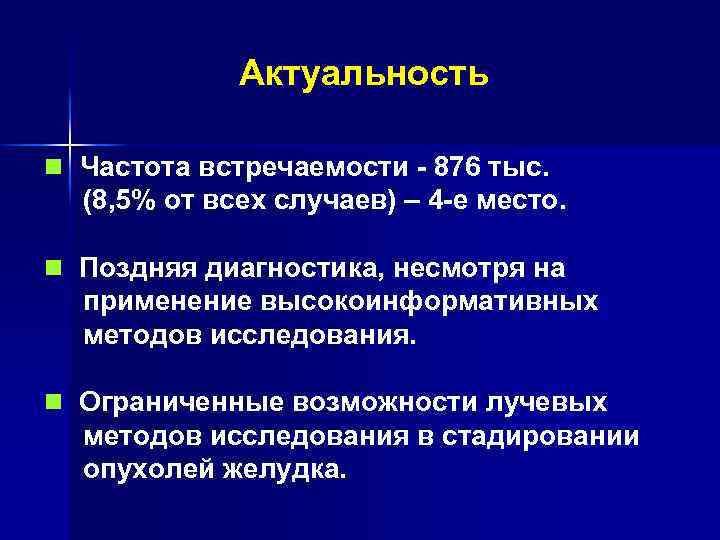 Актуальность

■ Частота встречаемости - 876 тыс. (8,5% от всех случаев) – 4-е место.

■ Поздняя диагностика, несмотря на применение высокоинформативных методов исследования.

■ Ограниченные возможности лучевых методов исследования в стадировании опухолей желудка.